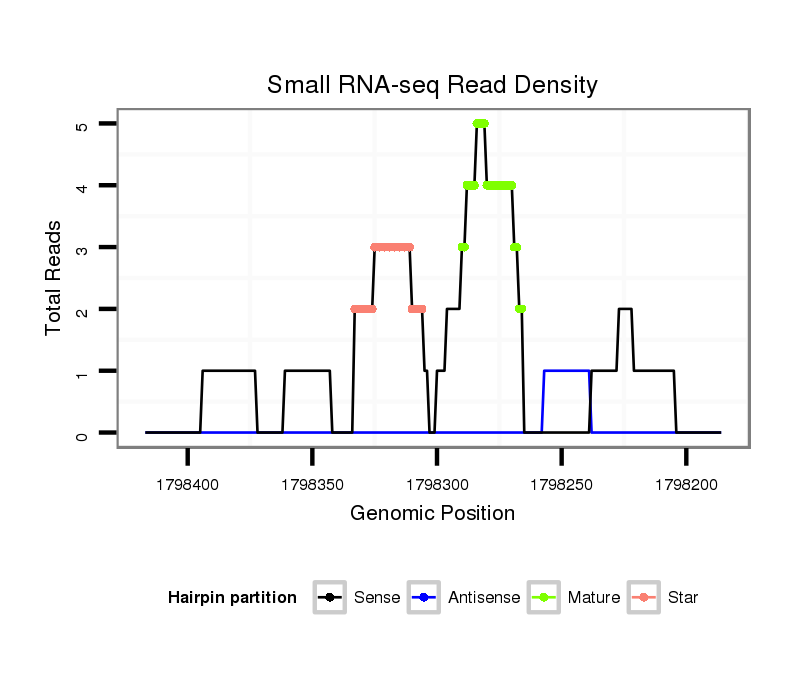 Small RNA-seq Read Density

Total Reads

5
4
3
2
1
0

1798400
1798350
1798300
1798250
1798200

Genomic Position

Hairpin partition
Sense
Antisense
Mature
Star